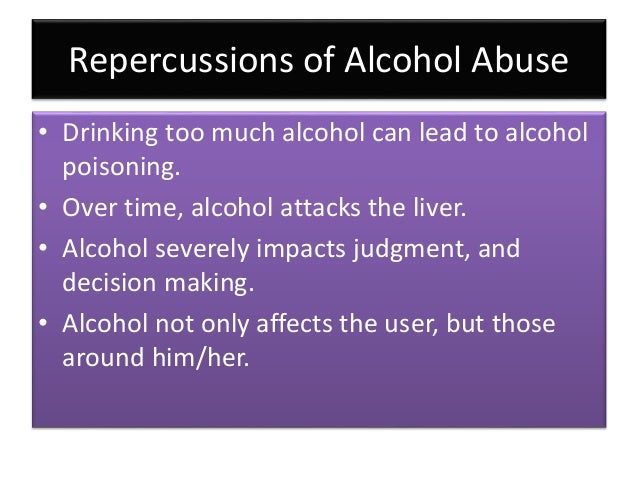 Repercussions of Alcohol Abuse

• Drinking too much alcohol can lead to alcohol poisoning.
• Over time, alcohol attacks the liver.
• Alcohol severely impacts judgment, and decision making.
• Alcohol not only affects the user, but those around him/her.